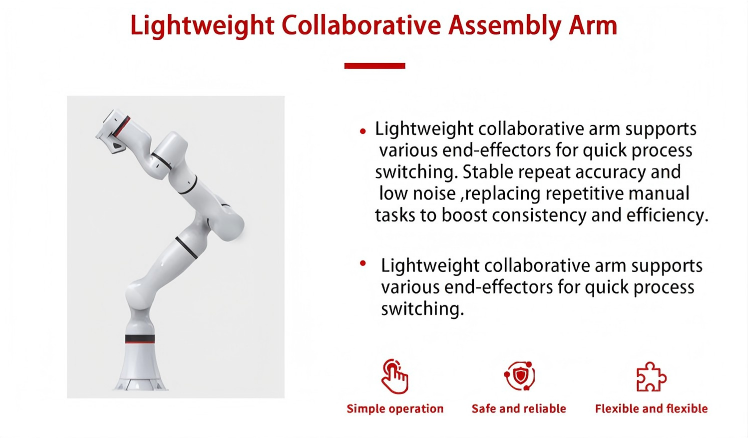 Lightweight Collaborative Assembly Arm

• Lightweight collaborative arm supports various end-effectors for quick process switching. Stable repeat accuracy and low noise ,replacing repetitive manual tasks to boost consistency and efficiency.

• Lightweight collaborative arm supports various end-effectors for quick process switching.

Simple operation

Safe and reliable

Flexible and flexible